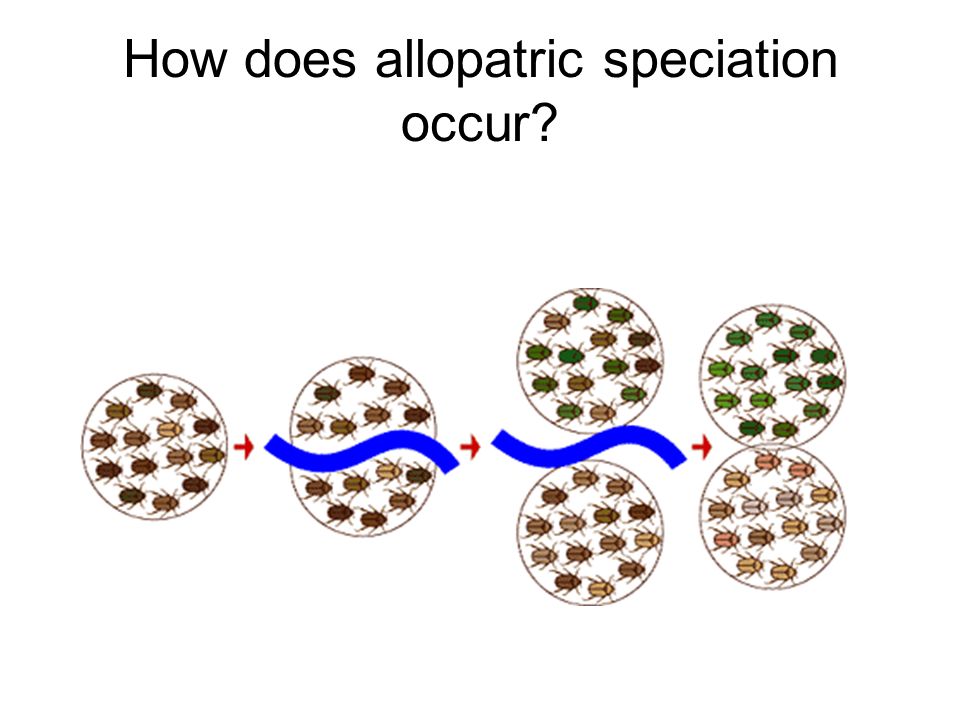 How does allopatric speciation occur?